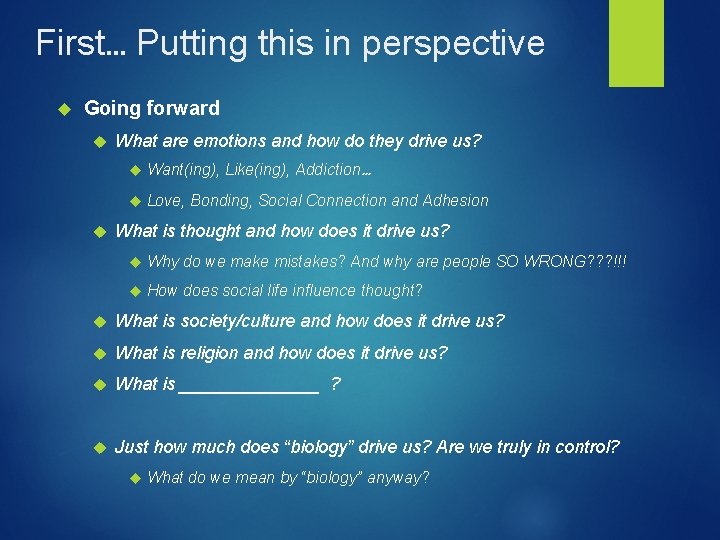 First… Putting this in perspective

Going forward

What are emotions and how do they drive us?

Want(ing), Like(ing), Addiction…

Love, Bonding, Social Connection and Adhesion

What is thought and how does it drive us?

Why do we make mistakes? And why are people SO WRONG???!!!

How does social life influence thought?

What is society/culture and how does it drive us?

What is religion and how does it drive us?

What is _______________ ?

Just how much does "biology" drive us? Are we truly in control?

What do we mean by "biology" anyway?